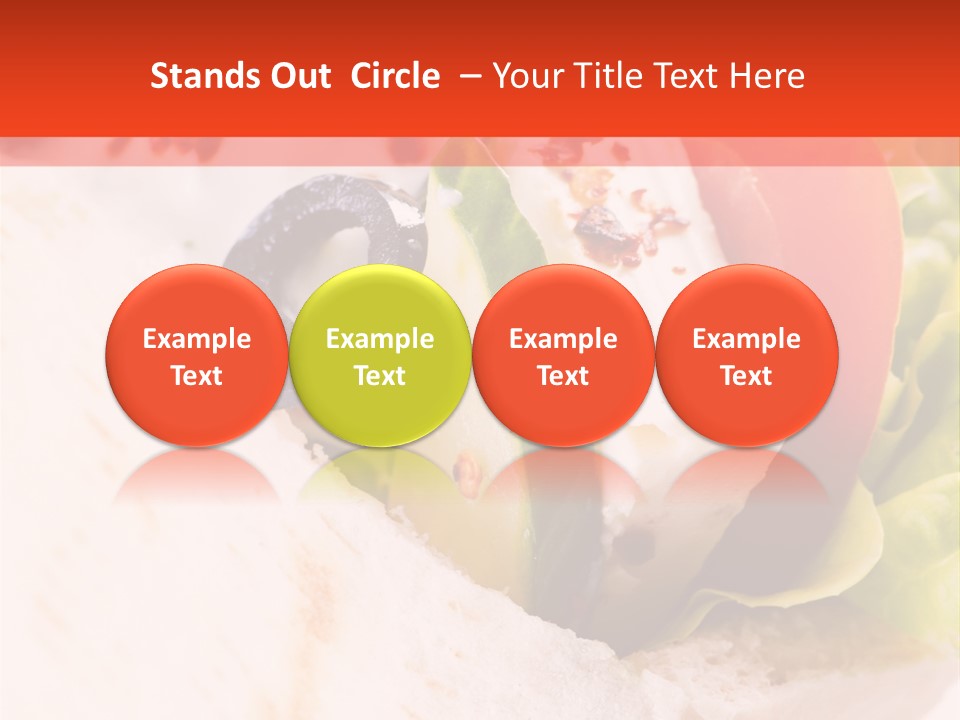 Stands Out Circle – Your Title Text Here

Example Text

Example Text

Example Text

Example Text